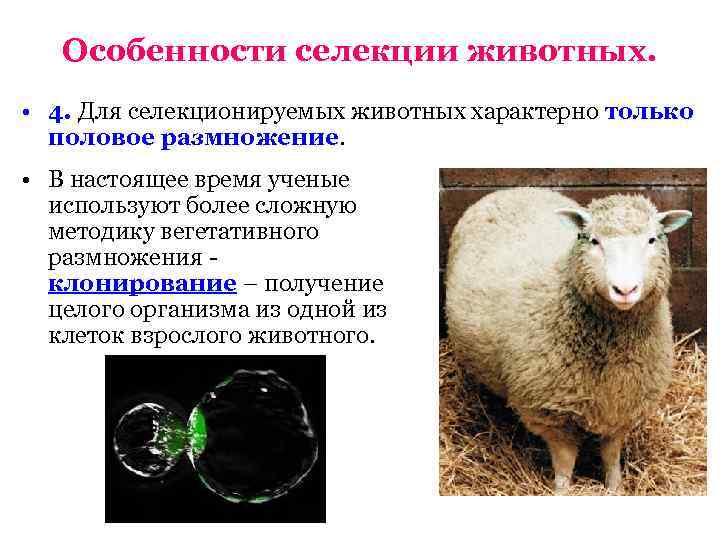 Особенности селекции животных.

• 4. Для селекционируемых животных характерно только половое размножение.

• В настоящее время ученые используют более сложную методику вегетативного размножения - клонирование – получение целого организма из одной из клеток взрослого животного.